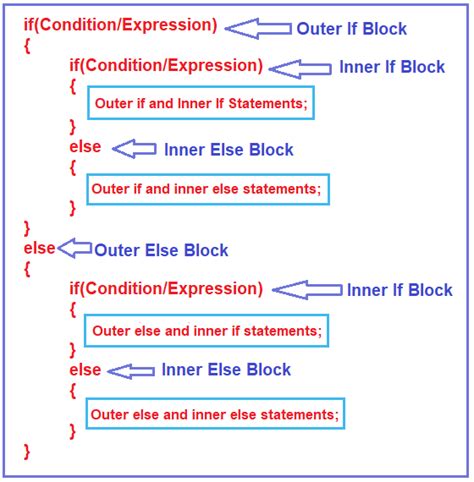 if(Condition/Expression) Outer If Block
{
if(Condition/Expression) Inner If Block
{
Outer if and Inner If Statements;
}
else Inner Else Block
{
Outer if and inner else statements;
}
}
else Outer Else Block
{
if(Condition/Expression) Inner If Block
{
Outer else and inner if statements;
}
else Inner Else Block
{
Outer else and inner else statements;
}
}